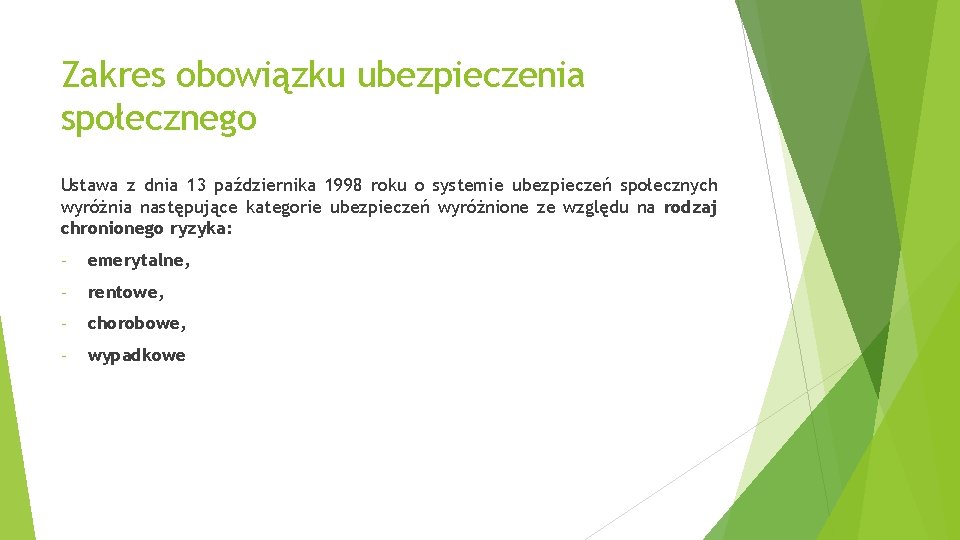 Zakres obowiązku ubezpieczenia społecznego

Ustawa z dnia 13 października 1998 roku o systemie ubezpieczeń społecznych wyróżnia następujące kategorie ubezpieczeń wyróżnione ze względu na rodzaj chronionego ryzyka:

- emerytalne,
- rentowe,
- chorobowe,
- wypadkowe